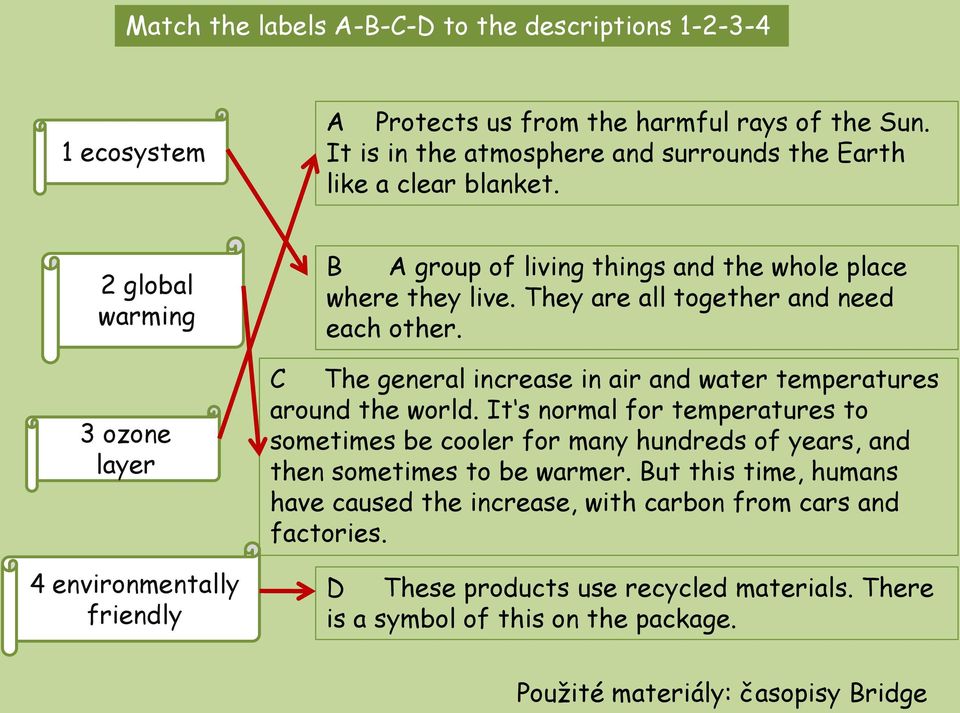 Match the labels A-B-C-D to the descriptions 1-2-3-4

1 ecosystem

2 global warming

3 ozone layer

4 environmentally friendly

A Protects us from the harmful rays of the Sun. It is in the atmosphere and surrounds the Earth like a clear blanket.

B A group of living things and the whole place where they live. They are all together and need each other.

C The general increase in air and water temperatures around the world. It's normal for temperatures to sometimes be cooler for many hundreds of years, and then sometimes to be warmer. But this time, humans have caused the increase, with carbon from cars and factories.

D These products use recycled materials. There is a symbol of this on the package.

Použité materiály: časopisy Bridge